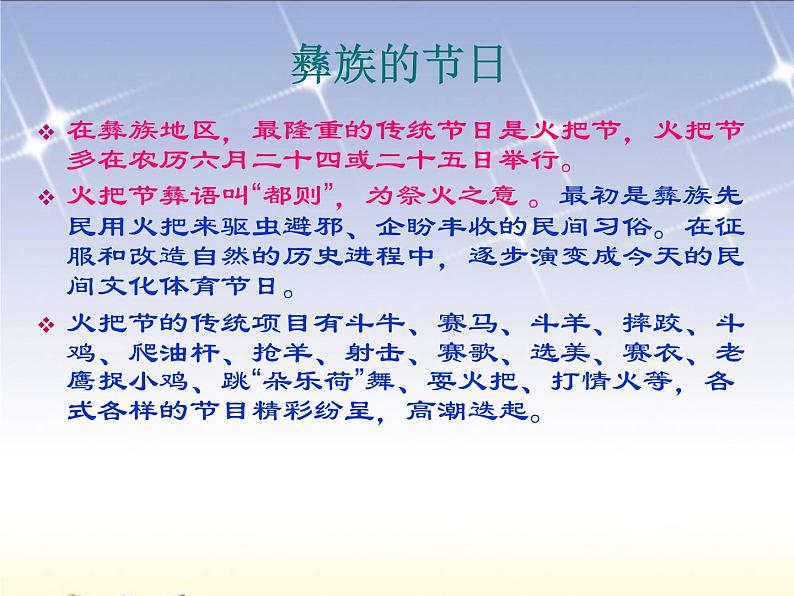 彝族的节日

❖ 在彝族地区，最隆重的传统节日是火把节，火把节多在农历六月二十四或二十五日举行。

❖ 火把节彝语叫“都则”，为祭火之意 。最初是彝族先民用火把来驱虫避邪、企盼丰收的民间习俗。在征服和改造自然的历史进程中，逐步演变成今天的民间文化体育节日。

❖ 火把节的传统项目有斗牛、赛马、斗羊、摔跤、斗鸡、爬油杆、抢羊、射击、赛歌、选美、赛衣、老鹰捉小鸡、跳“朵乐荷”舞、耍火把、打情火等，各式各样的节目精彩纷呈，高潮迭起。